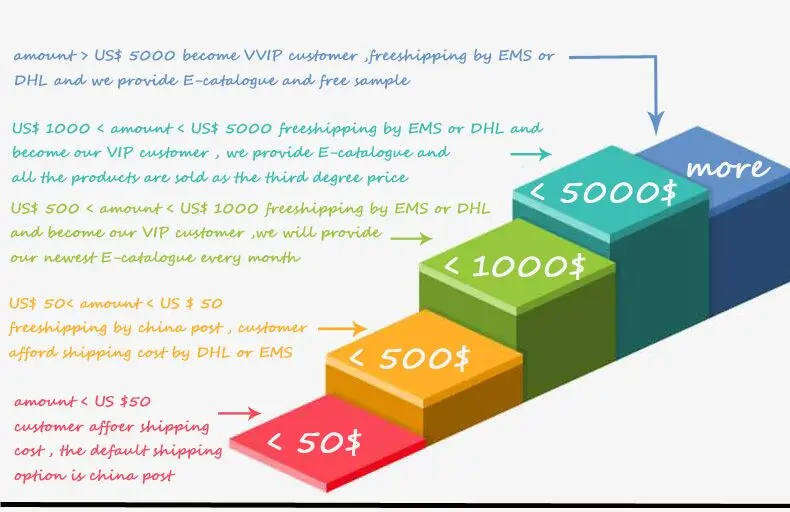 amount > US$ 5000 become VVIP customer ,freeshipping by EMS or DHL and we provide E-catalogue and free sample

US$ 1000 < amount < US$ 5000 freeshipping by EMS or DHL and become our VIP customer , we provide E-catalogue and all the products are sold as the third degree price

US$ 500 < amount < US$ 1000 freeshipping by EMS or DHL and become our VIP customer ,we will provide our newest E-catalogue every month

US$ 50< amount < US $ 50 freeshipping by china post , customer afford shipping cost by DHL or EMS

amount < US $50 customer affoer shipping cost , the default shipping option is china post

more

< 5000$

< 1000$

< 500$

< 50$